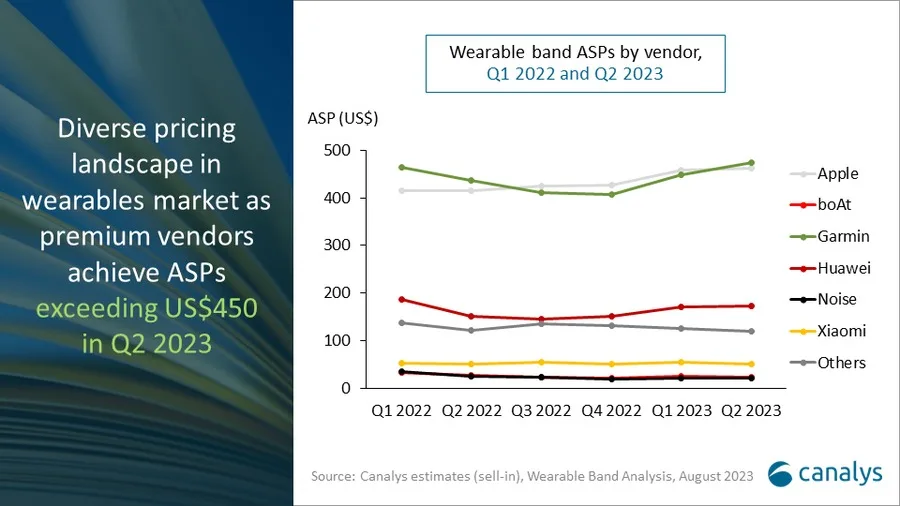 Diverse pricing landscape in wearables market as premium vendors achieve ASPs exceeding US$450 in Q2 2023

Wearable band ASPs by vendor, Q1 2022 and Q2 2023

ASP (US$)

500
400
300
200
100
0

Q1 2022 Q2 2022 Q3 2022 Q4 2022 Q1 2023 Q2 2023

Apple
boAt
Garmin
Huawei
Noise
Xiaomi
Others

Source: Canalys estimates (sell-in), Wearable Band Analysis, August 2023

canalys